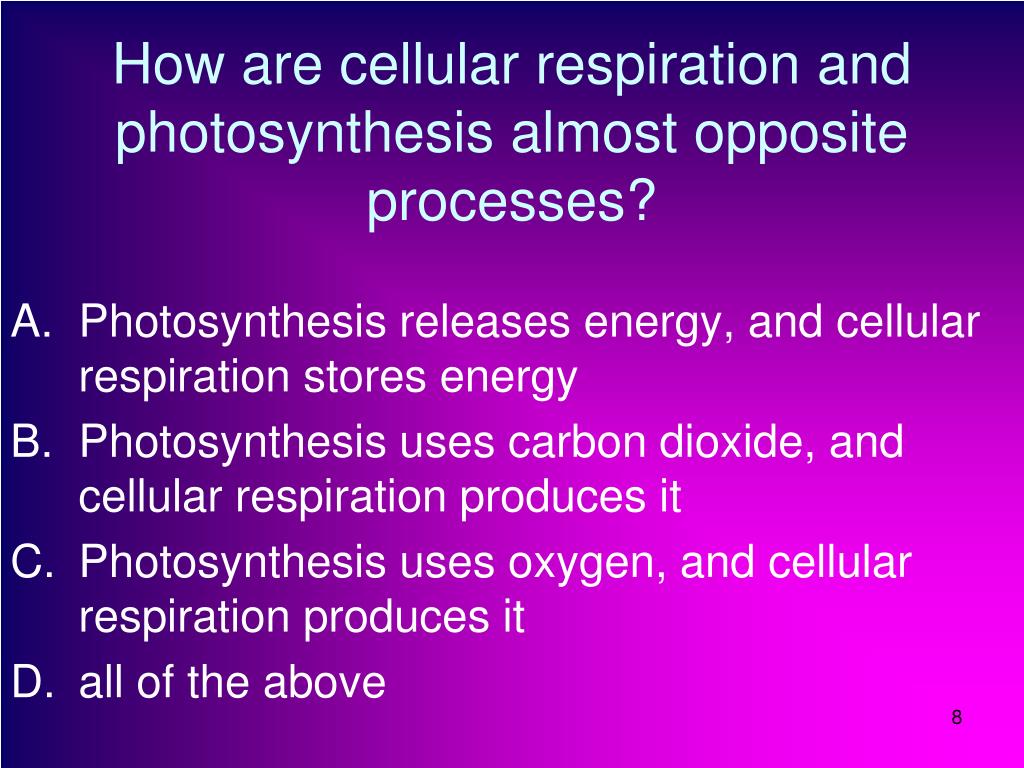 How are cellular respiration and photosynthesis almost opposite processes?

A. Photosynthesis releases energy, and cellular respiration stores energy
B. Photosynthesis uses carbon dioxide, and cellular respiration produces it
C. Photosynthesis uses oxygen, and cellular respiration produces it
D. all of the above

8